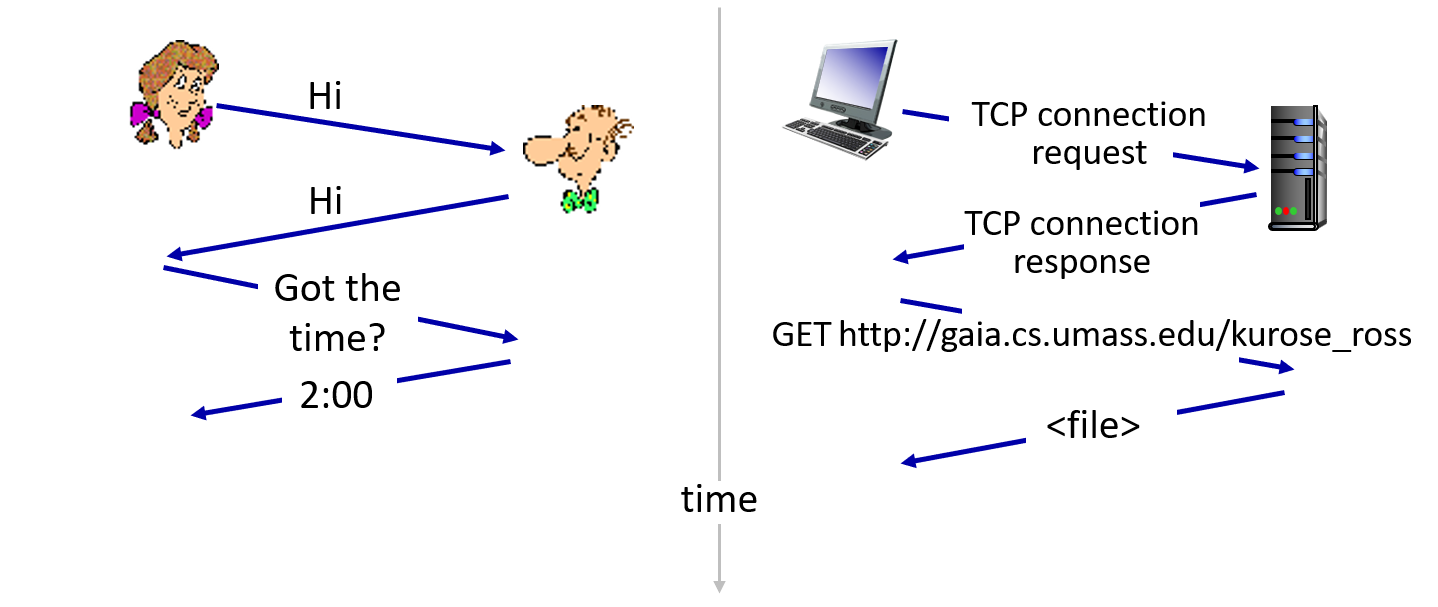 Hi

Hi

Got the time?

2:00

TCP connection request

TCP connection response

GET http://gaia.cs.umass.edu/kurose_ross

<file>

time